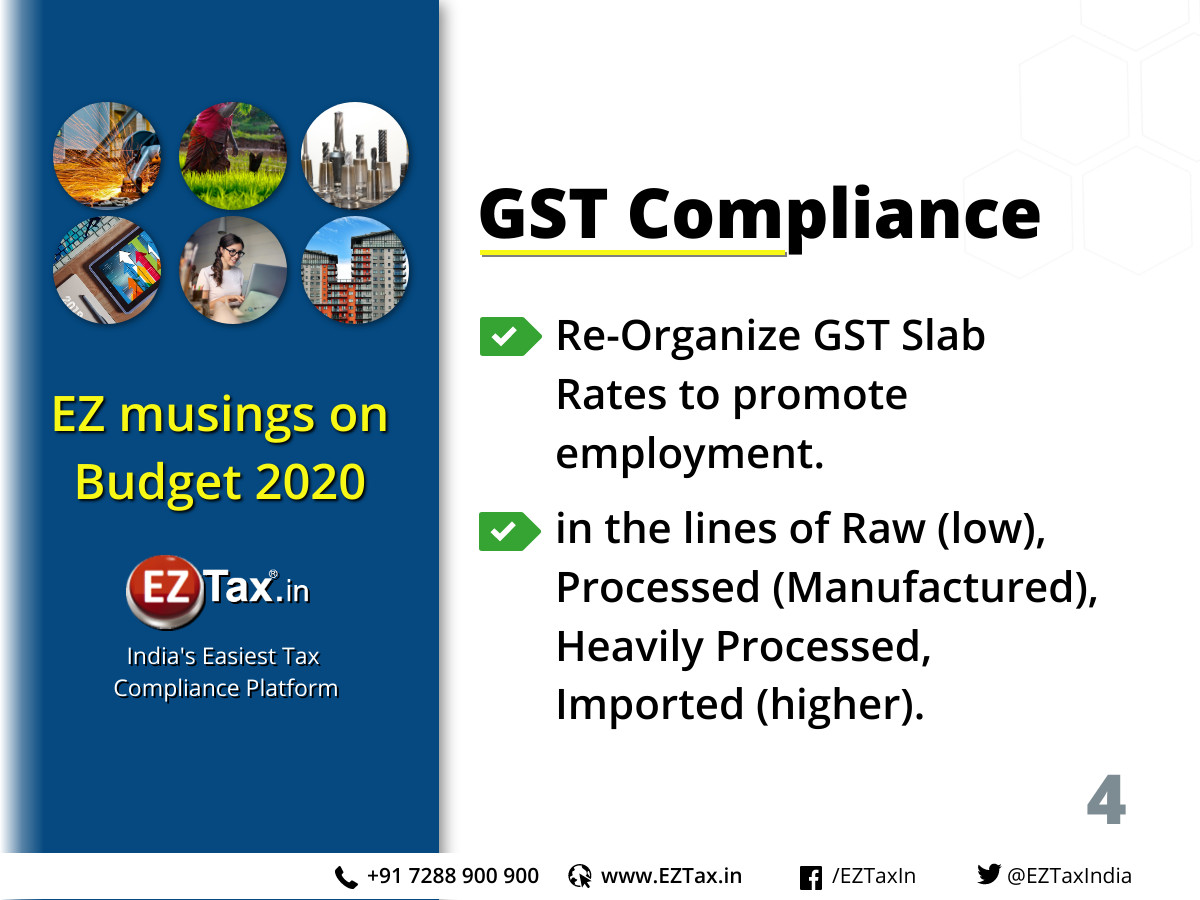 EZ musings on Budget 2020

EZ Tax.in

India's Easiest Tax Compliance Platform

GST Compliance

Re-Organize GST Slab Rates to promote employment.

in the lines of Raw (low), Processed (Manufactured), Heavily Processed, Imported (higher).

4

+91 7288 900 900 www.EZTax.in /EZTaxIn @EZTaxIndia